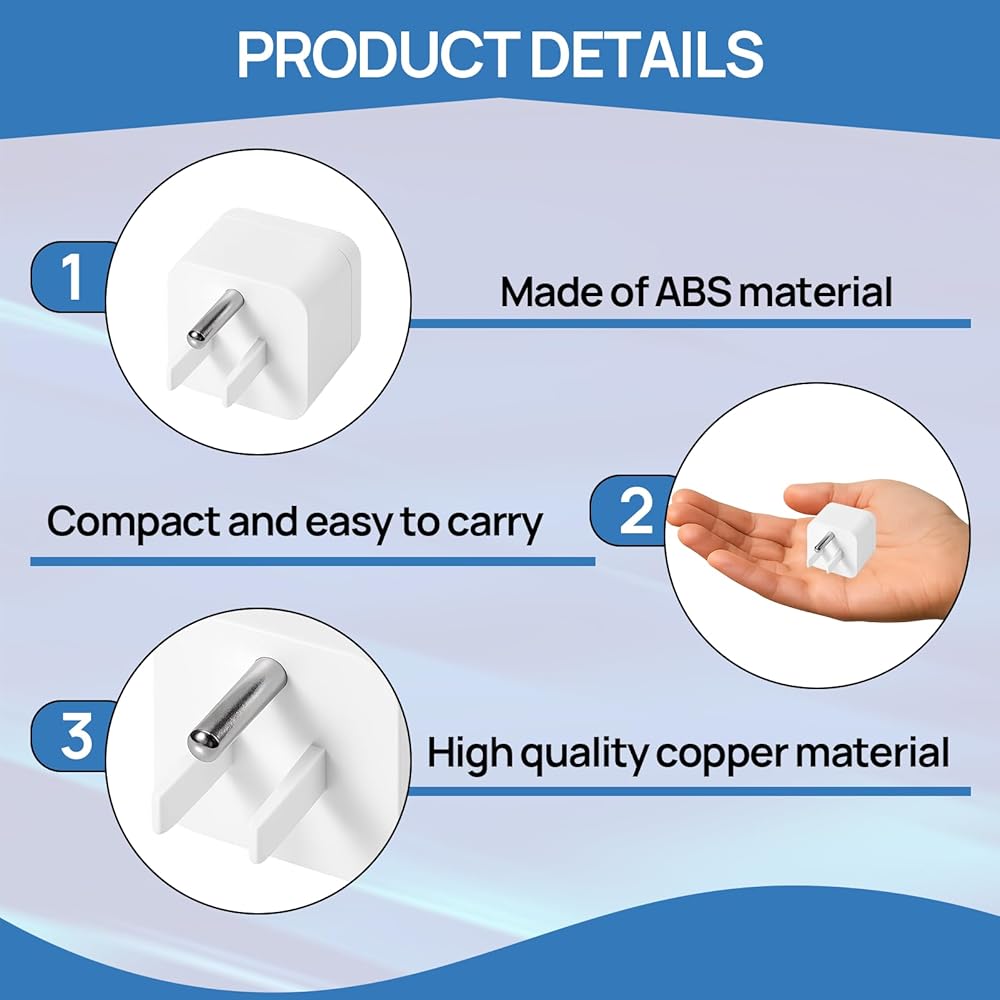 PRODUCT DETAILS

1

Made of ABS material

Compact and easy to carry

2

3

High quality copper material